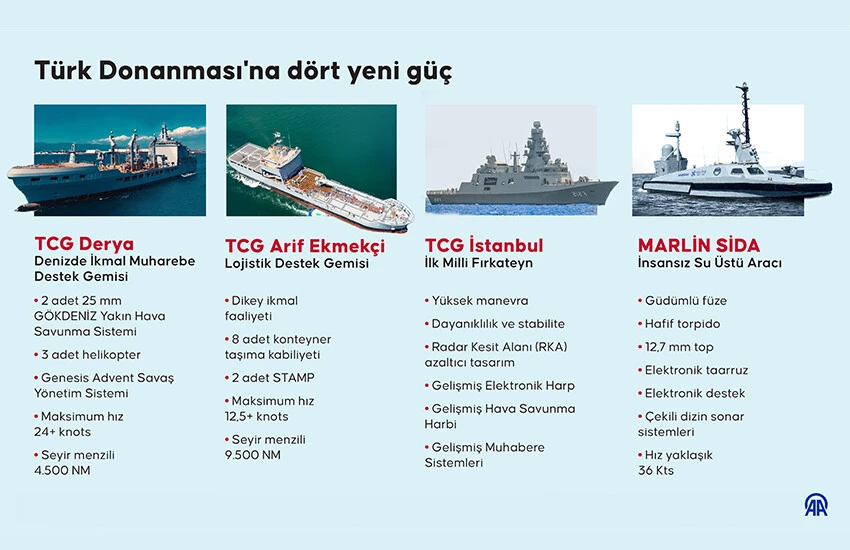 Türk Donanması'na dört yeni güç

TCG Derya
Denizde İkmal Muharebe Destek Gemisi

• 2 adet 25 mm GÖKDENİZ Yakın Hava Savunma Sistemi

• 3 adet helikopter

• Genesis Advent Savaş Yönetim Sistemi

• Maksimum hız 24+ knots

• Seyir menzili 4.500 NM

TCG Arif Ekmekçi
Lojistik Destek Gemisi

• Dikey ikmal faaliyeti

• 8 adet konteyner taşıma kabiliyeti

• 2 adet STAMP

• Maksimum hız 12,5+ knots

• Seyir menzili 9.500 NM

TCG İstanbul
İlk Milli Fırkateyn

• Yüksek manevra

• Dayanıklılık ve stabilite

• Radar Kesit Alanı (RKA) azaltıcı tasarım

• Gelişmiş Elektronik Harp

• Gelişmiş Hava Savunma Harbi

• Gelişmiş Muhabere Sistemleri

MARLİN SİDA
İnsansız Su Üstü Aracı

• Güdümlü füze

• Hafif torpido

• 12,7 mm top

• Elektronik taarruz

• Elektronik destek

• Çekili dizin sonar sistemleri

• Hız yaklaşık 36 Kts

AA